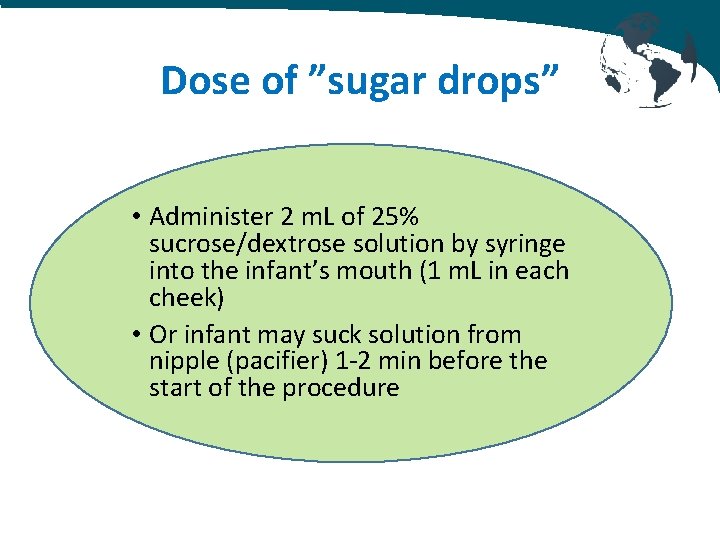 Dose of ”sugar drops”

• Administer 2 mL of 25% sucrose/dextrose solution by syringe into the infant’s mouth (1 mL in each cheek)

• Or infant may suck solution from nipple (pacifier) 1-2 min before the start of the procedure